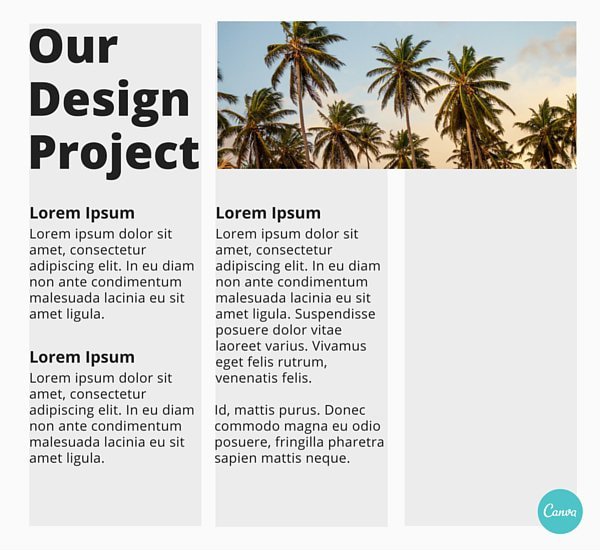 Our Design Project

Lorem Ipsum

Lorem ipsum dolor sit amet, consectetur adipiscing elit. In eu diam non ante condimentum malesuada lacinia eu sit amet ligula.

Lorem Ipsum

Lorem ipsum dolor sit amet, consectetur adipiscing elit. In eu diam non ante condimentum malesuada lacinia eu sit amet ligula.

Lorem Ipsum

Lorem ipsum dolor sit amet, consectetur adipiscing elit. In eu diam non ante condimentum malesuada lacinia eu sit amet ligula. Suspendisse posuere dolor vitae laoreet varius. Vivamus eget felis rutrum, venenatis felis.

Id, mattis purus. Donec commodo magna eu odio posuere, fringilla pharetra sapien mattis neque.

Canva